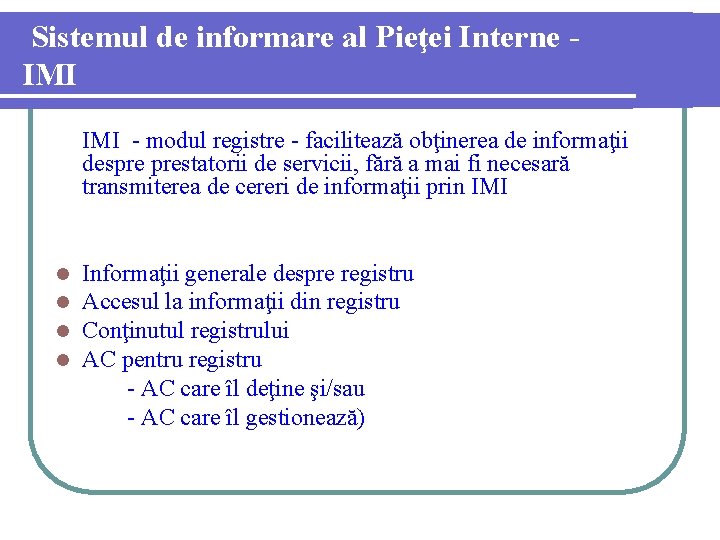 Sistemul de informare al Pieţei Interne - IMI

IMI - modul registre - facilitează obţinerea de informaţii despre prestatorii de servicii, fără a mai fi necesară transmiterea de cereri de informaţii prin IMI

- Informaţii generale despre registru
- Accesul la informaţii din registru
- Conţinutul registrului
- AC pentru registru
  - AC care îl deţine şi/sau
  - AC care îl gestionează)